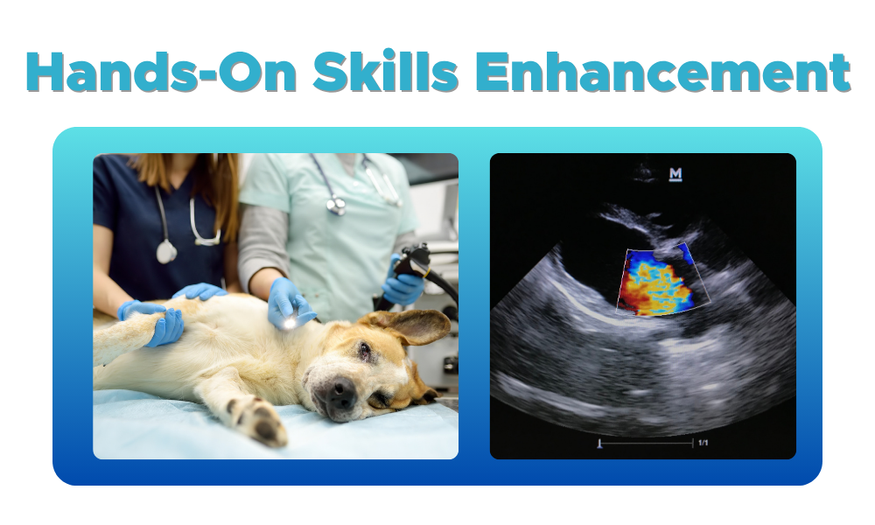 Hands-On Skills Enhancement

M

1/1